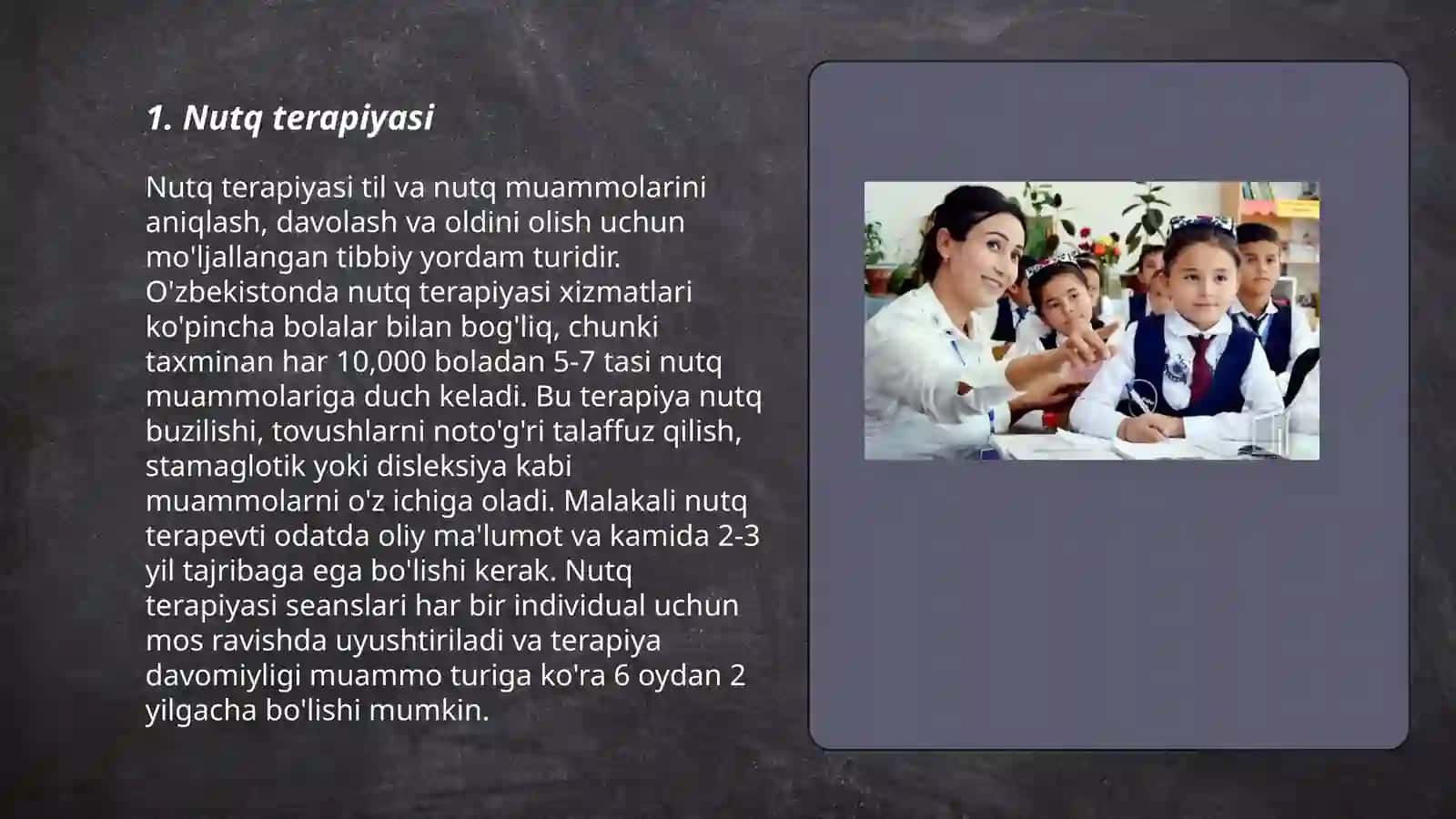 1. Nutq terapiyasi

Nutq terapiyasi til va nutq muammolarini aniqlash, davolash va oldini olish uchun mo'ljallangan tibbiy yordam turidir. O'zbekistonda nutq terapiyasi xizmatlari ko'pincha bolalar bilan bog'liq, chunki taxminan har 10,000 boladan 5-7 tasi nutq muammolariga duch keladi. Bu terapiya nutq buzilishi, tovushlarni noto'g'ri talaffuz qilish, stamaglotik yoki disleksiya kabi muammolarni o'z ichiga oladi. Malakali nutq terapevti odatda oliy ma'lumot va kamida 2-3 yil tajribaga ega bo'lishi kerak. Nutq terapiyasi seanslari har bir individual uchun mos ravishda uyushtiriladi va terapiya davomiyligi muammo turiga ko'ra 6 oydan 2 yilgacha bo'lishi mumkin.